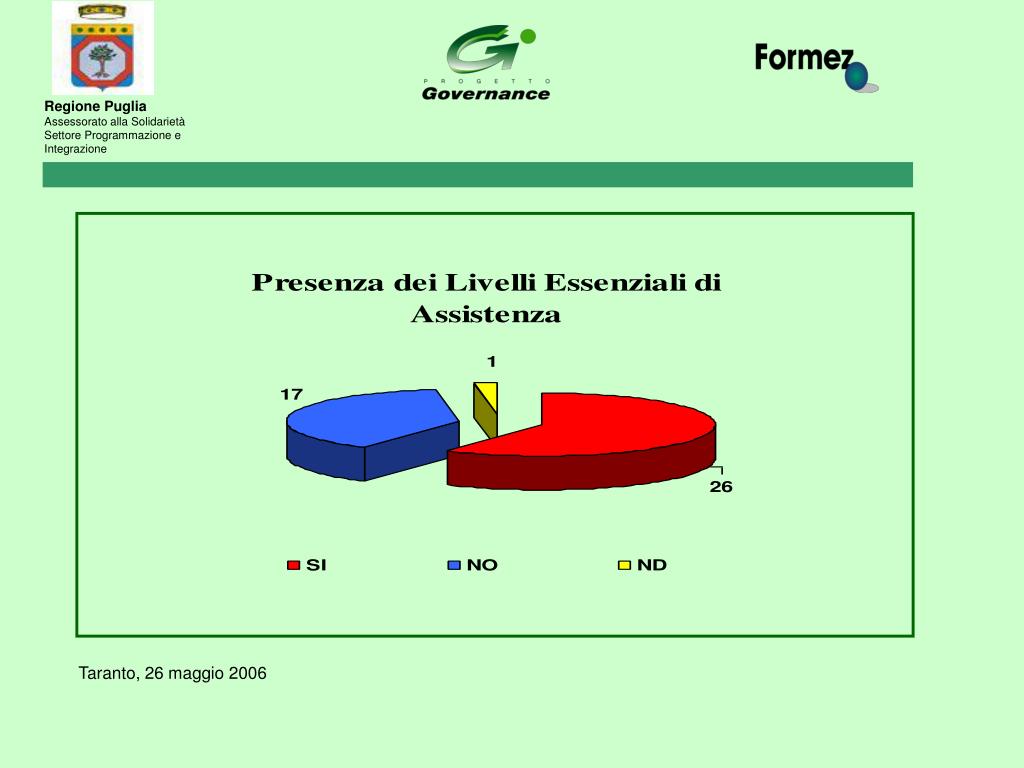 Regione Puglia
Assessorato alla Solidarietà
Settore Programmazione e Integrazione

PROGETTO
Governance

Formez

Presenza dei Livelli Essenziali di Assistenza

1
17
26

SI
NO
ND

Taranto, 26 maggio 2006